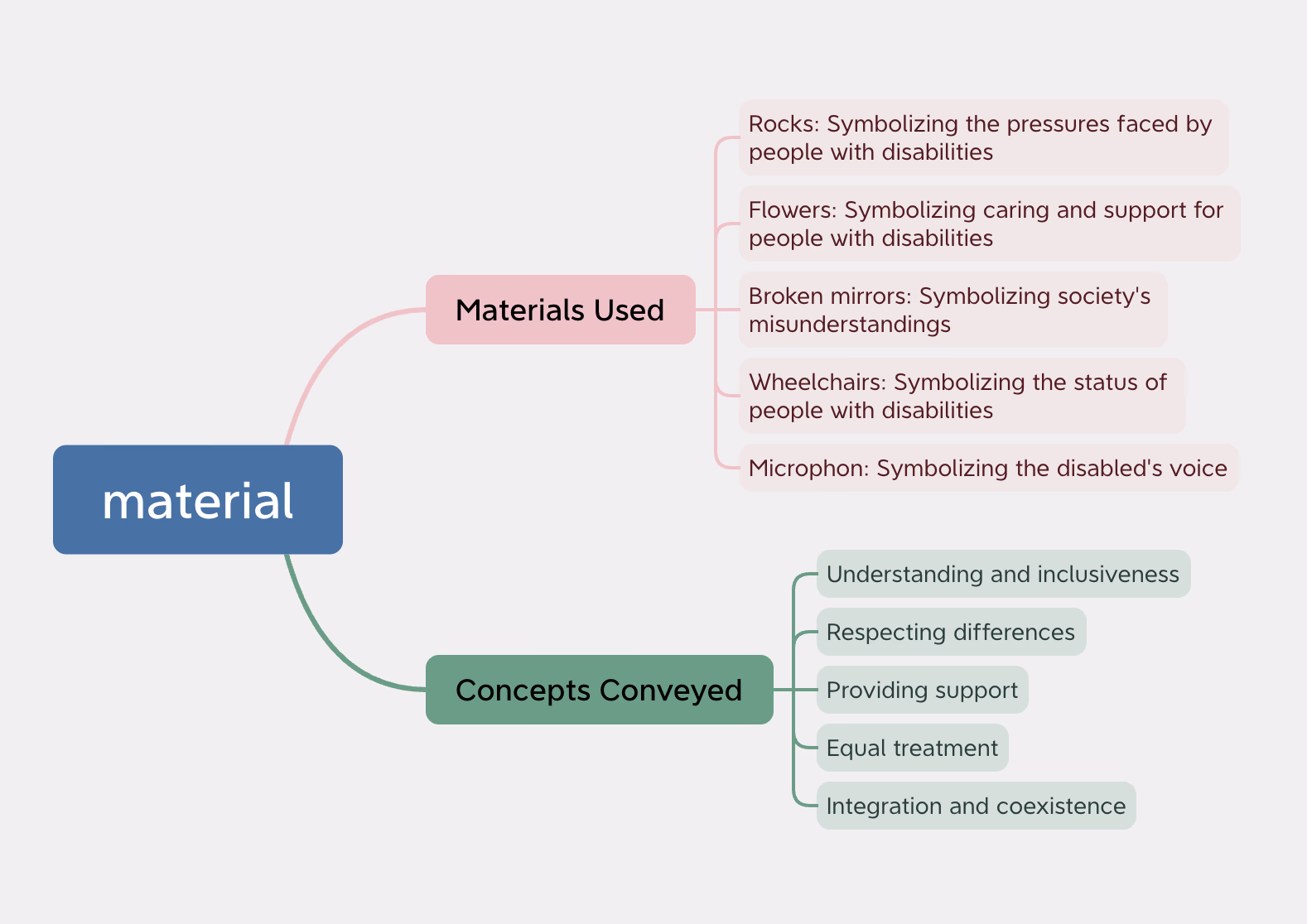 material

Materials Used

Rocks: Symbolizing the pressures faced by people with disabilities

Flowers: Symbolizing caring and support for people with disabilities

Broken mirrors: Symbolizing society's misunderstandings

Wheelchairs: Symbolizing the status of people with disabilities

Microphon: Symbolizing the disabled's voice

Concepts Conveyed

Understanding and inclusiveness

Respecting differences

Providing support

Equal treatment

Integration and coexistence